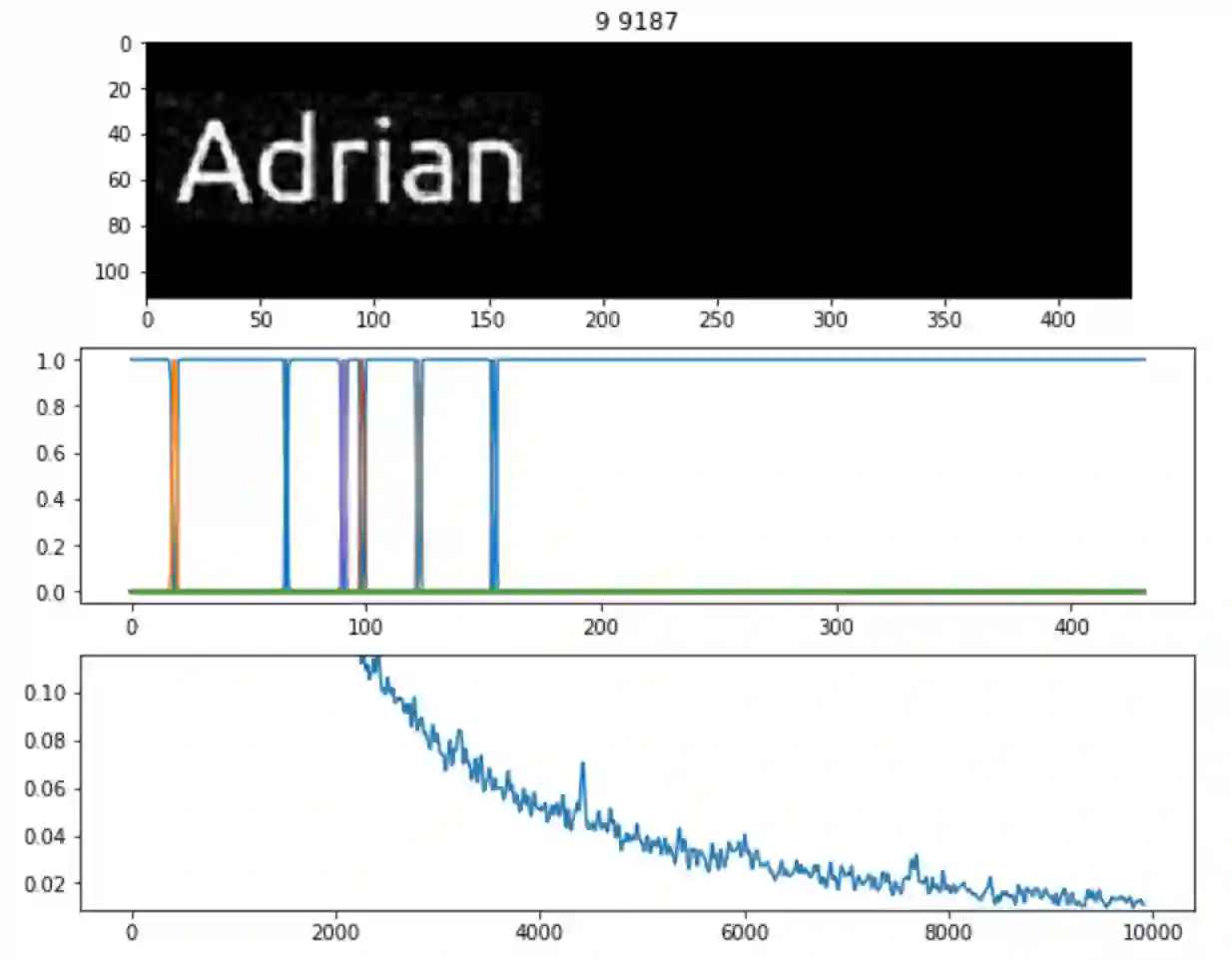 9 9187

0
20
40
60
80
100

Adrian

0 50 100 150 200 250 300 350 400

1.0
0.8
0.6
0.4
0.2
0.0

0 100 200 300 400

0.10
0.08
0.06
0.04
0.02

0 2000 4000 6000 8000 10000